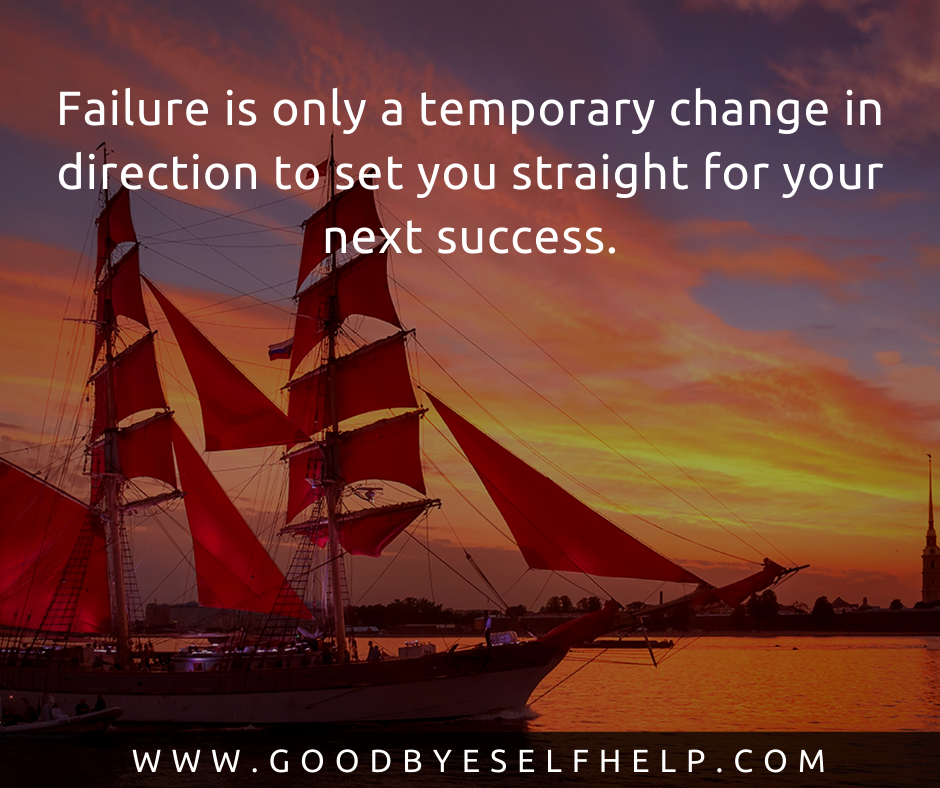 Failure is only a temporary change in direction to set you straight for your next success.

WWW.GOODBYESELFHELP.COM